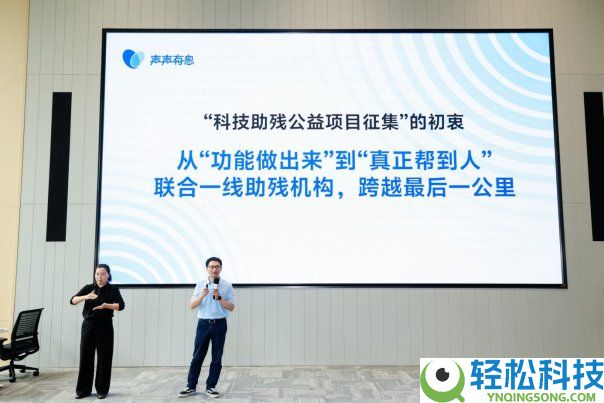 声声有息

“科技助残公益项目征集”的初衷

从“功能做出来”到“真正帮到人”
联合一线助残机构，跨越最后一公里

轻松科技
YNQINGSONG.COM